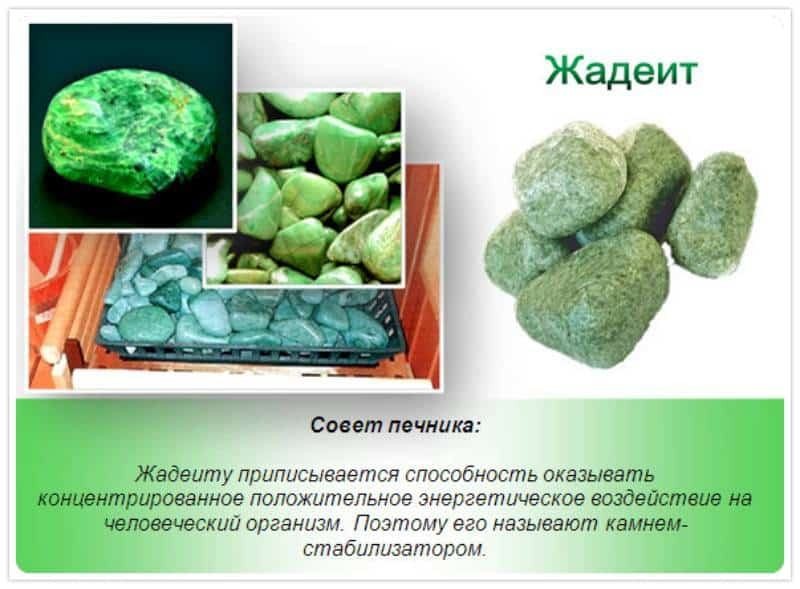 Жадеит

Совет печника:

Жадеиту приписывается способность оказывать концентрированное положительное энергетическое воздействие на человеческий организм. Поэтому его называют камнем-стабилизатором.